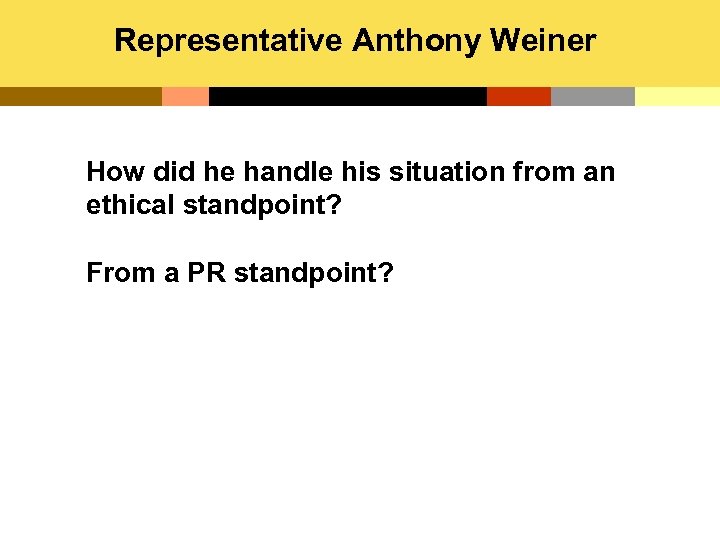 Representative Anthony Weiner

How did he handle his situation from an ethical standpoint?

From a PR standpoint?